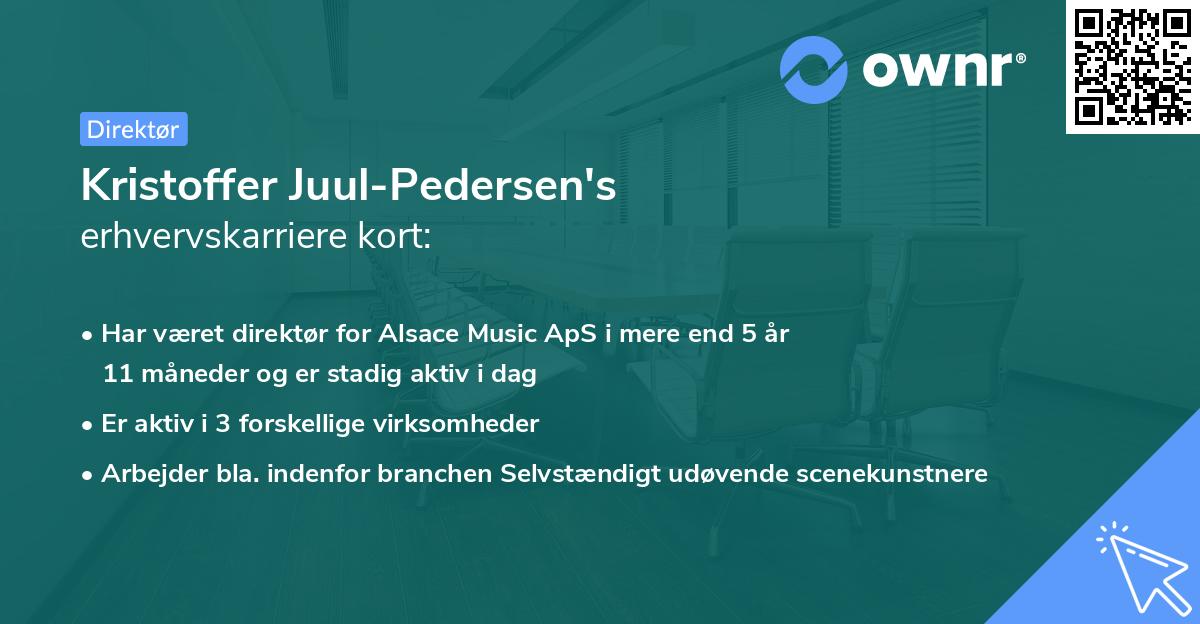 ownr®

Direktør

Kristoffer Juul-Pedersen's
erhvervskarriere kort:

• Har været direktør for Alsace Music ApS i mere end 5 år 11 måneder og er stadig aktiv i dag
• Er aktiv i 3 forskellige virksomheder
• Arbejder bla. indenfor branchen Selvstændigt udøvende scenekunstnere